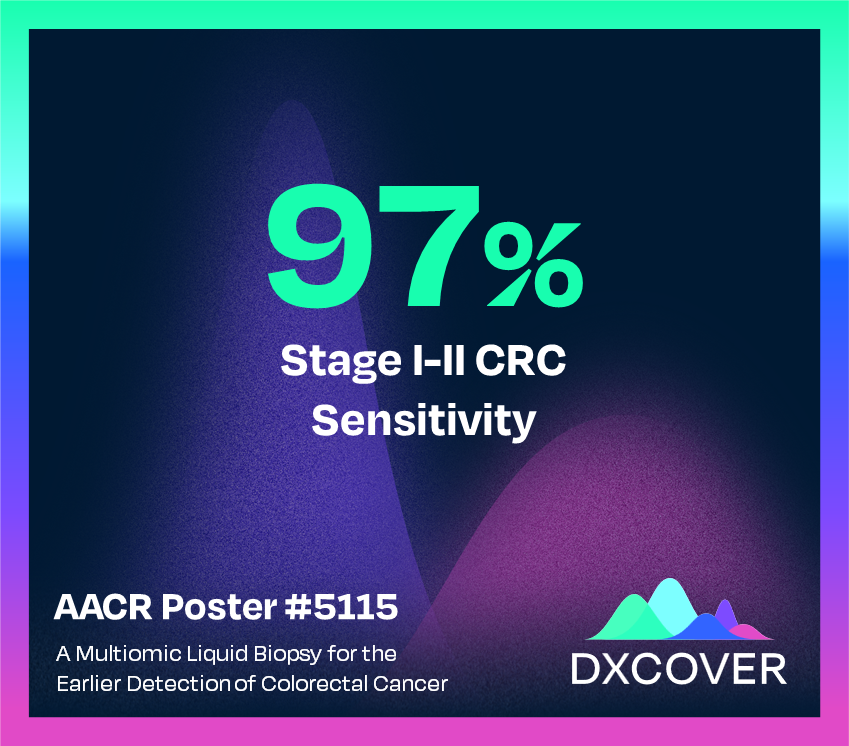 97%

Stage I-II CRC Sensitivity

AACR Poster #5115

A Multiomic Liquid Biopsy for the Earlier Detection of Colorectal Cancer

DXCOVER